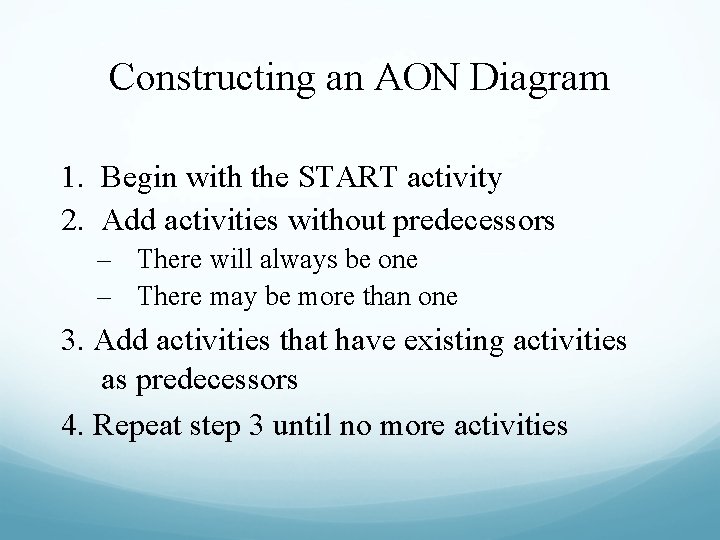 Constructing an AON Diagram

1. Begin with the START activity
2. Add activities without predecessors
– There will always be one
– There may be more than one
3. Add activities that have existing activities as predecessors
4. Repeat step 3 until no more activities